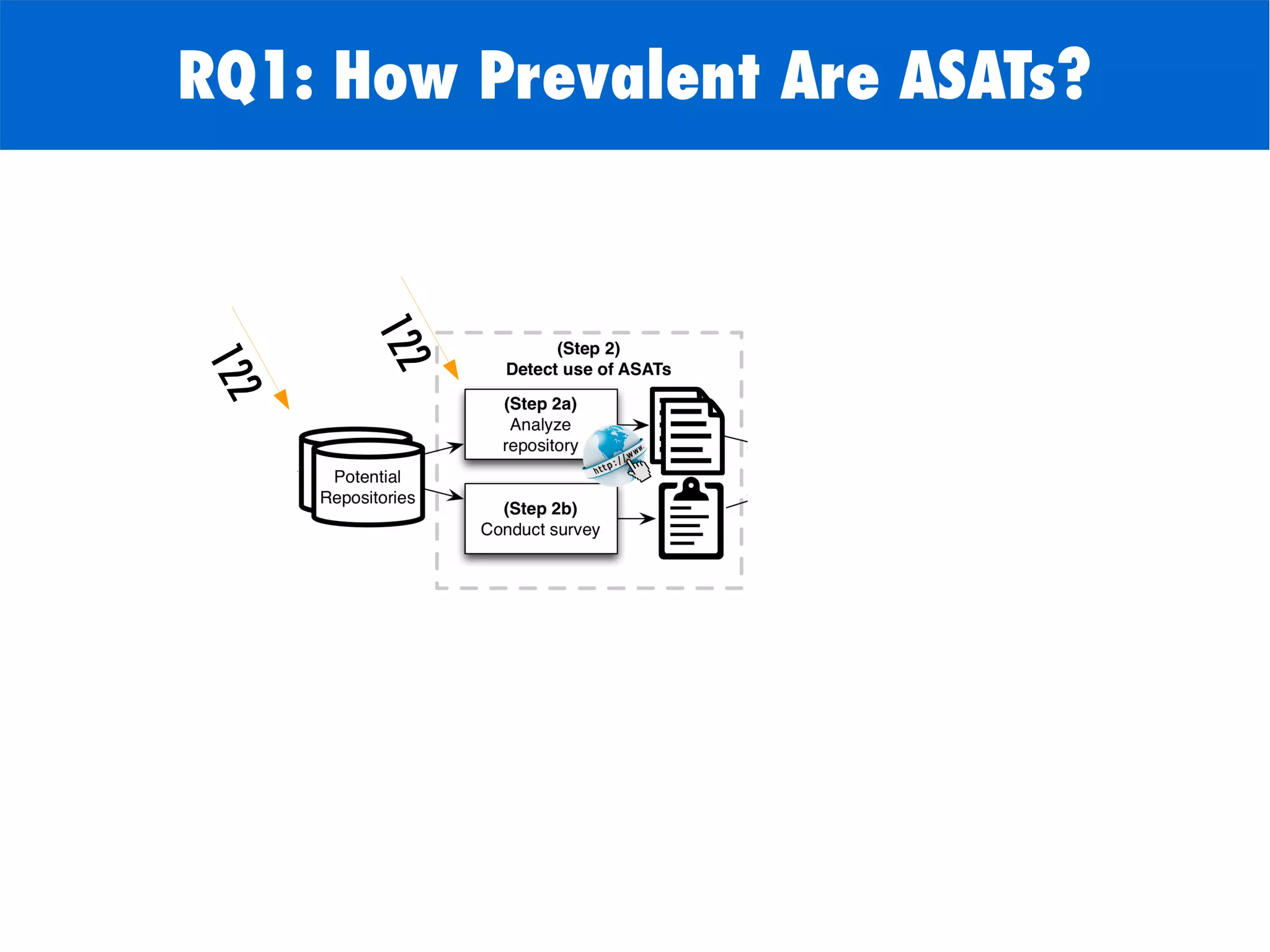 RQ1: How Prevalent Are ASATs?

122

122

Potential Repositories

(Step 2)
Detect use of ASATs

(Step 2a)
Analyze repository

http://www.

(Step 2b)
Conduct survey